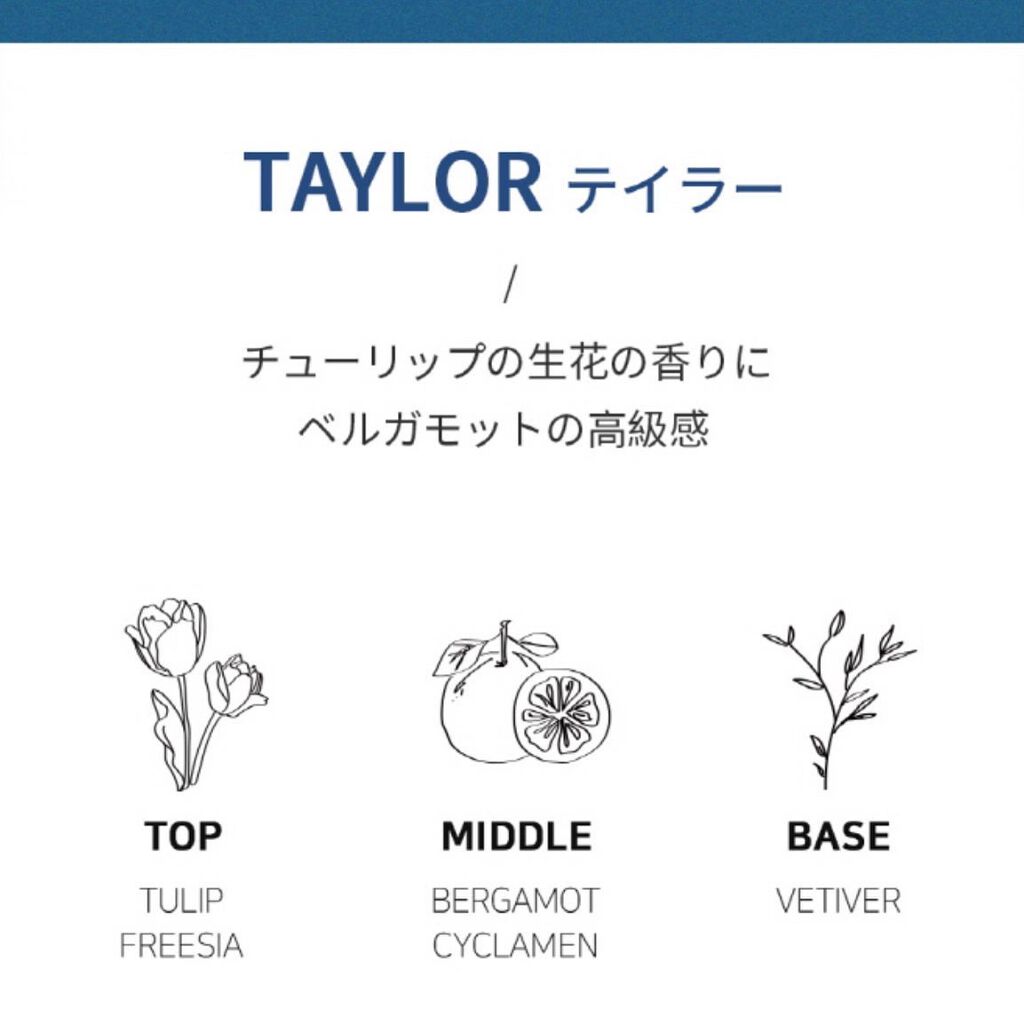 TAYLOR テイラー

/

チューリップの生花の香りに
ベルガモットの高級感

TOP
TULIP
FREESIA

MIDDLE
BERGAMOT
CYCLAMEN

BASE
VETIVER